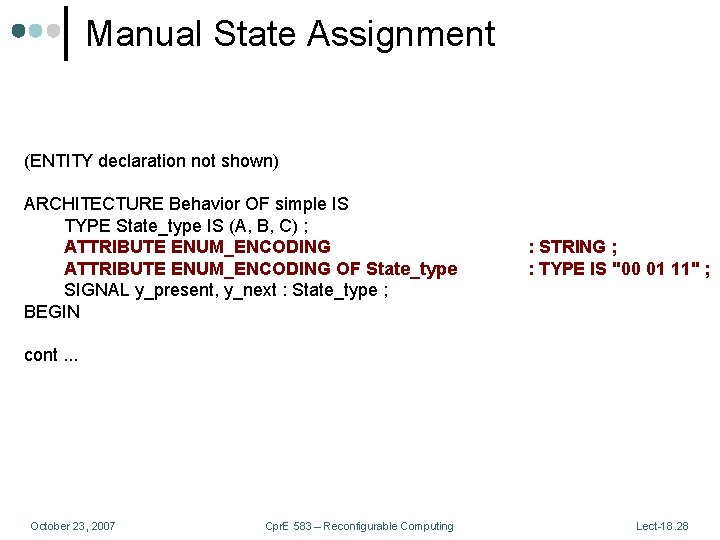 Manual State Assignment

(ENTITY declaration not shown)

ARCHITECTURE Behavior OF simple IS
TYPE State_type IS (A, B, C) ;
ATTRIBUTE ENUM_ENCODING : STRING ;
ATTRIBUTE ENUM_ENCODING OF State_type : TYPE IS "00 01 11" ;
SIGNAL y_present, y_next : State_type ;
BEGIN

cont ...

October 23, 2007

CprE 583 – Reconfigurable Computing

Lect-18.28